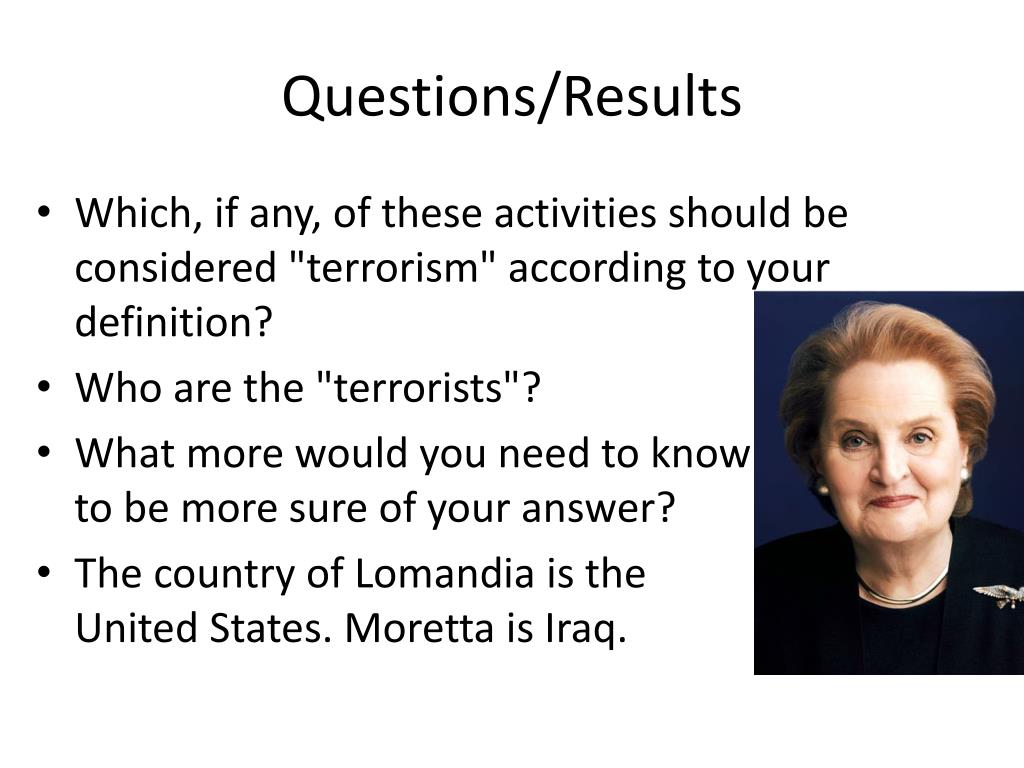 Questions/Results

• Which, if any, of these activities should be considered "terrorism" according to your definition?
• Who are the "terrorists"?
• What more would you need to know to be more sure of your answer?
• The country of Lomandia is the United States. Moretta is Iraq.